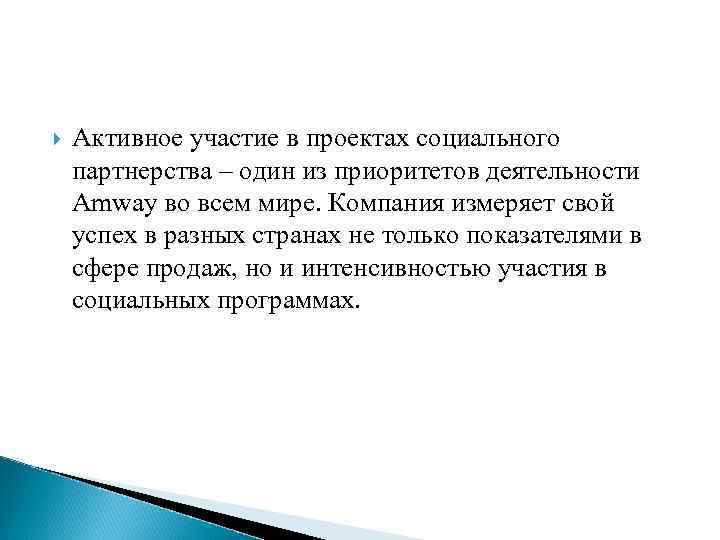 Активное участие в проектах социального партнерства – один из приоритетов деятельности Amway во всем мире. Компания измеряет свой успех в разных странах не только показателями в сфере продаж, но и интенсивностью участия в социальных программах.